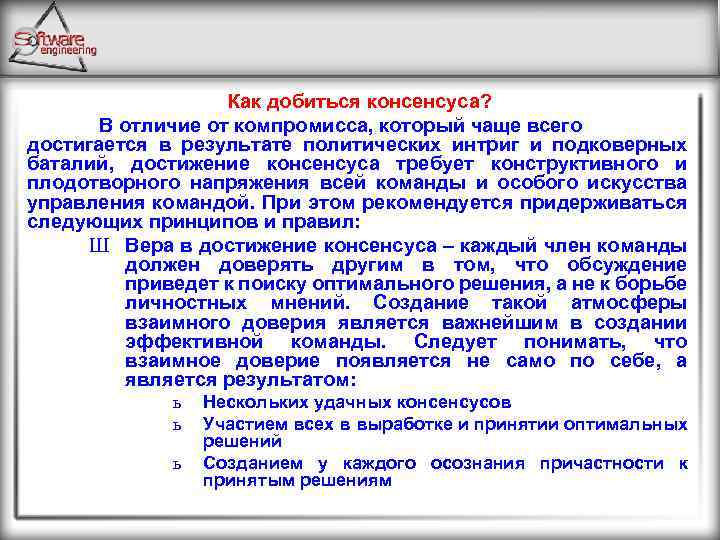 Software engineering

Как добиться консенсуса?

В отличие от компромисса, который чаще всего достигается в результате политических интриг и подковерных баталий, достижение консенсуса требует конструктивного и плодотворного напряжения всей команды и особого искусства управления командой. При этом рекомендуется придерживаться следующих принципов и правил:

Ш Вера в достижение консенсуса – каждый член команды должен доверять другим в том, что обсуждение приведет к поиску оптимального решения, а не к борьбе личностных мнений. Создание такой атмосферы взаимного доверия является важнейшим в создании эффективной команды. Следует понимать, что взаимное доверие появляется не само по себе, а является результатом:

ь Нескольких удачных консенсусов

ь Участием всех в выработке и принятии оптимальных решений

ь Созданием у каждого осознания причастности к принятым решениям